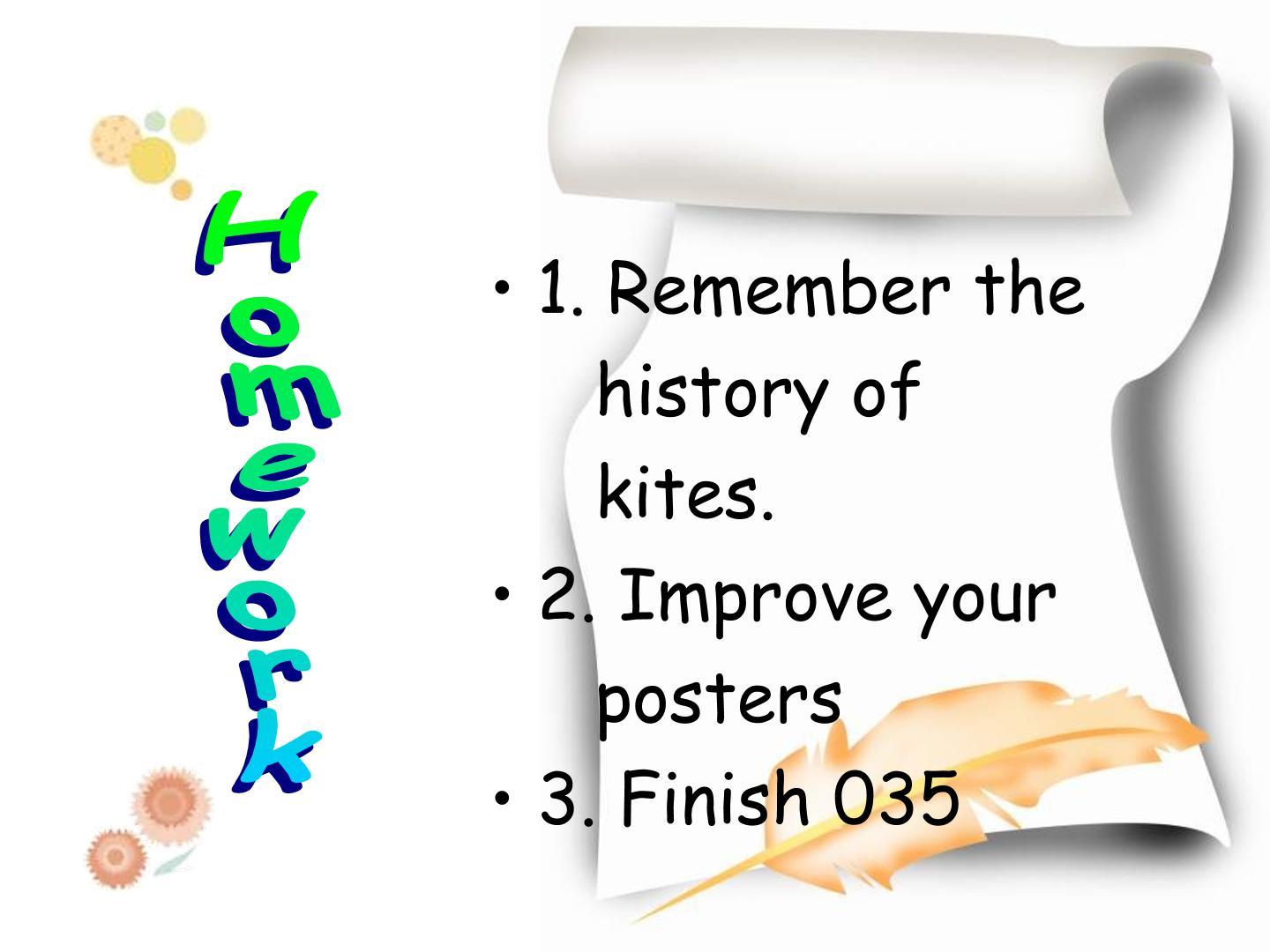 Homework

• 1. Remember the history of kites.

• 2. Improve your posters

• 3. Finish 035